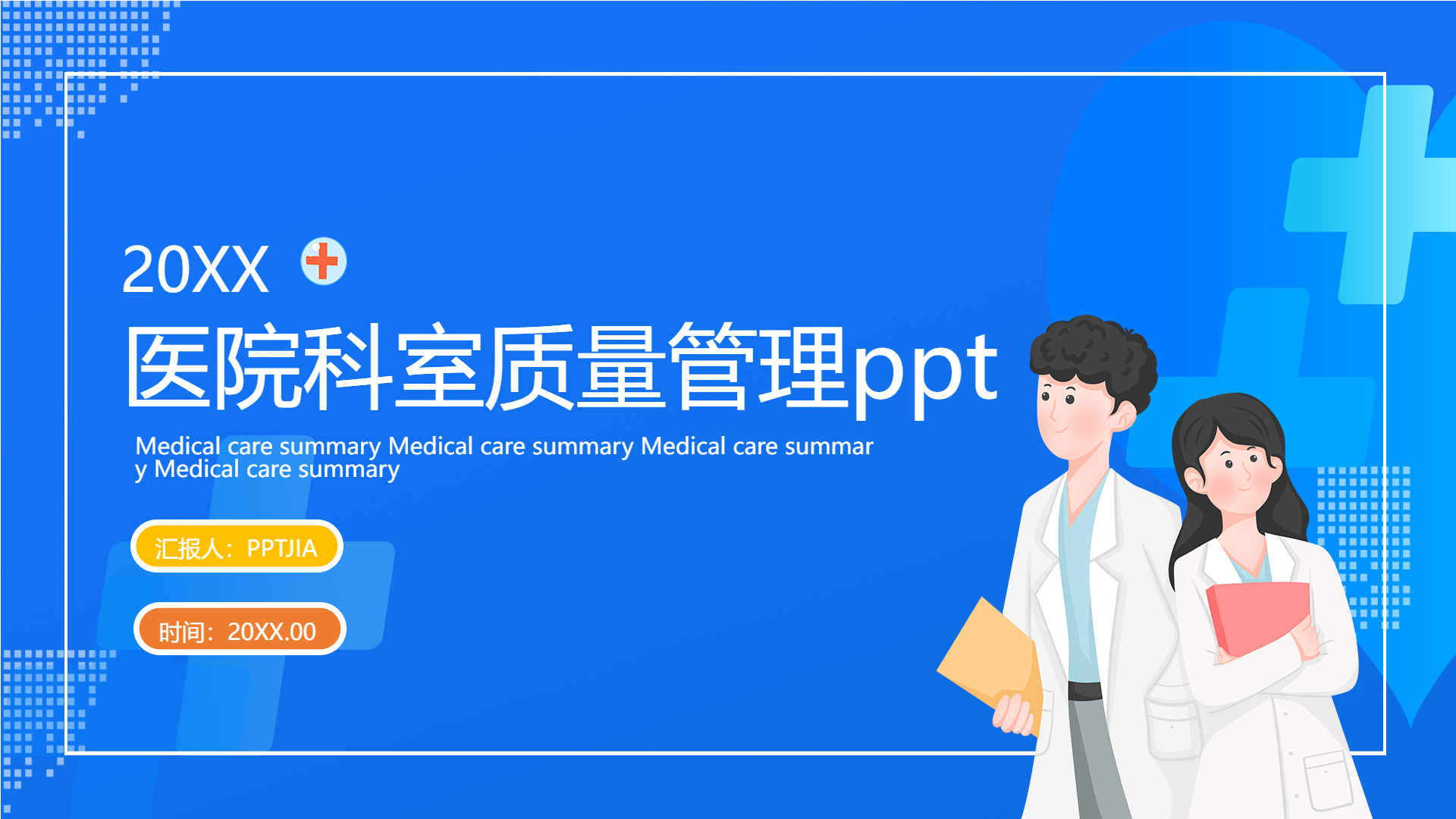 20XX

医院科室质量管理ppt

Medical care summary Medical care summary Medical care summary Medical care summary

汇报人：PPTJIA

时间：20XX.00